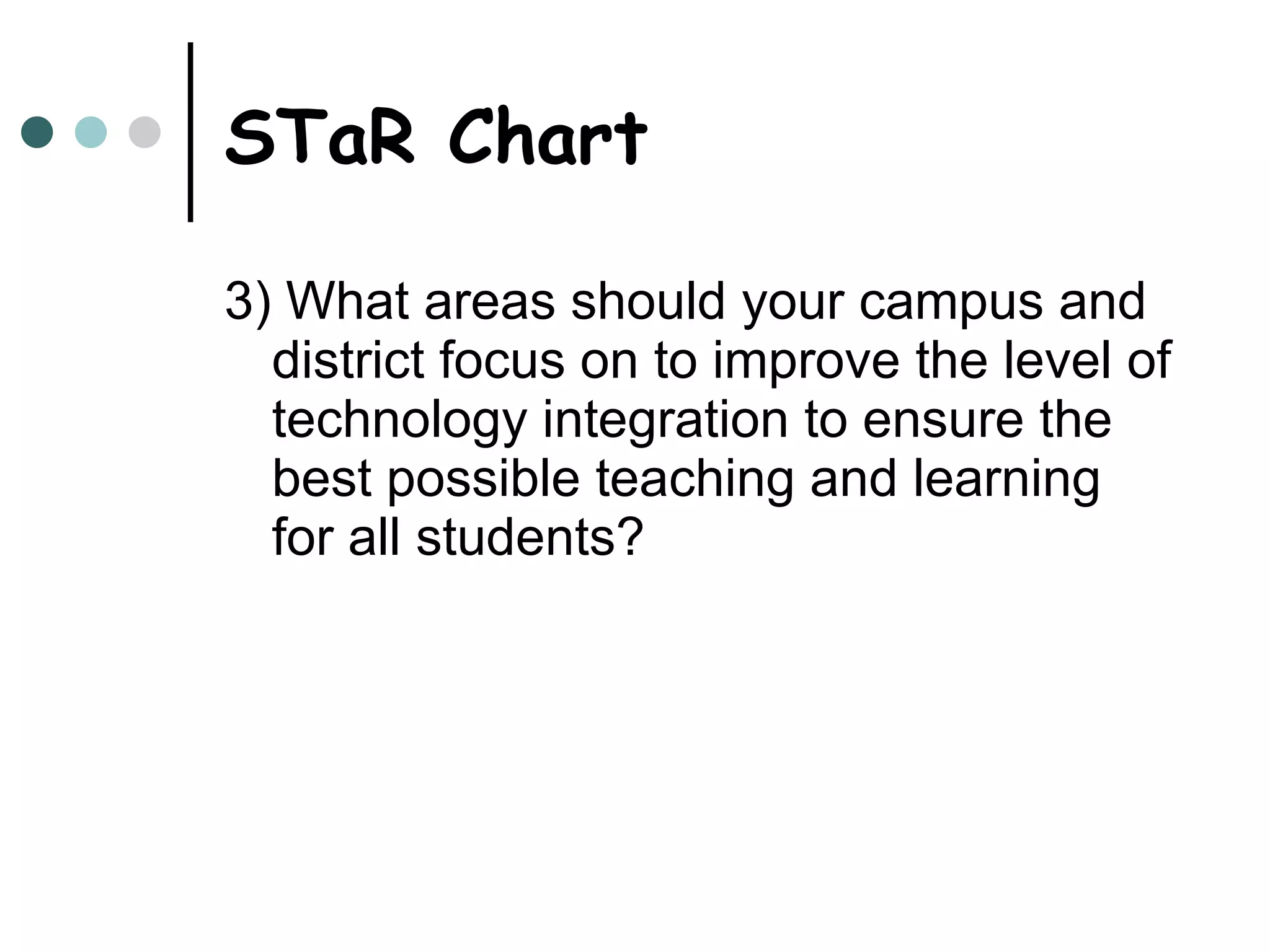 STaR Chart

3) What areas should your campus and district focus on to improve the level of technology integration to ensure the best possible teaching and learning for all students?